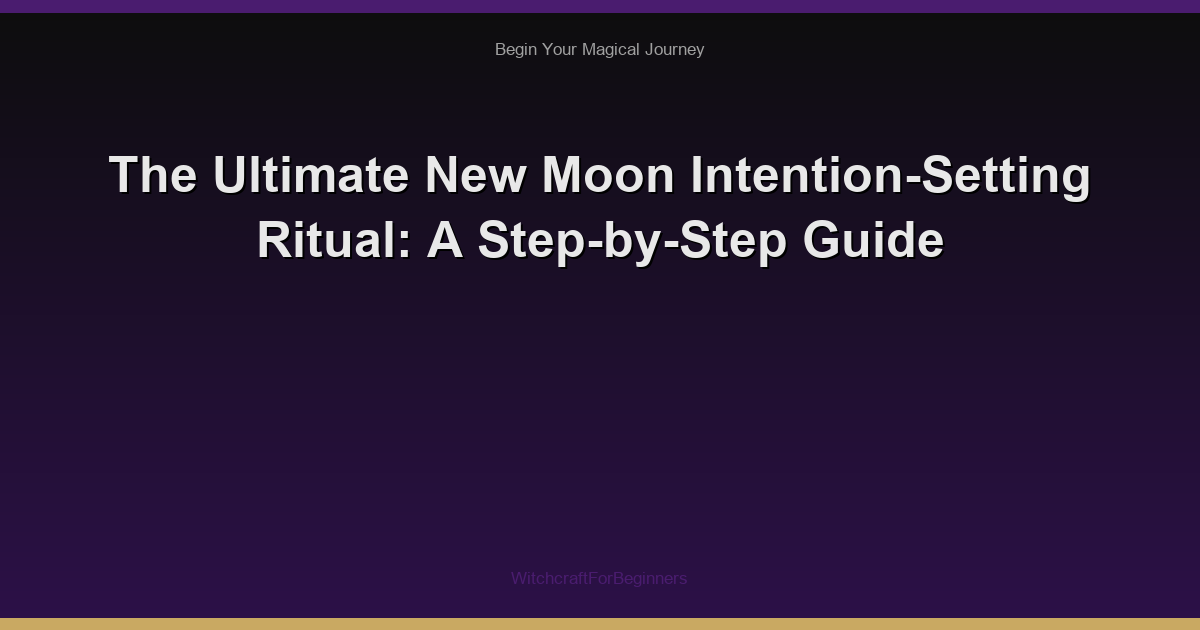 Begin Your Magical Journey

The Ultimate New Moon Intention-Setting Ritual: A Step-by-Step Guide

WitchcraftForBeginners